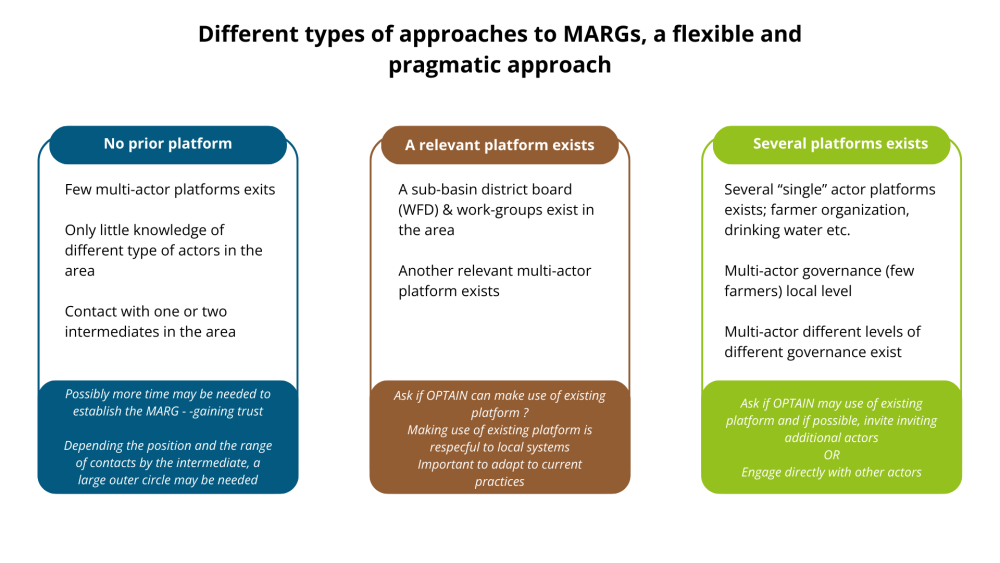 Different types of approaches to MARGs, a flexible and pragmatic approach

No prior platform

Few multi-actor platforms exits

Only little knowledge of different type of actors in the area

Contact with one or two intermediates in the area

Possibly more time may be needed to establish the MARG - -gaining trust

Depending the position and the range of contacts by the intermediate, a large outer circle may be needed

A relevant platform exists

A sub-basin district board (WFD) & work-groups exist in the area

Another relevant multi-actor platform exists

Ask if OPTAIN can make use of existing platform ?
Making use of existing platform is respecful to local systems
Important to adapt to current practices

Several platforms exists

Several "single" actor platforms exists; farmer organization, drinking water etc.

Multi-actor governance (few farmers) local level

Multi-actor different levels of different governance exist

Ask if OPTAIN may use of existing platform and if possible, invite inviting additional actors
OR
Engage directly with other actors